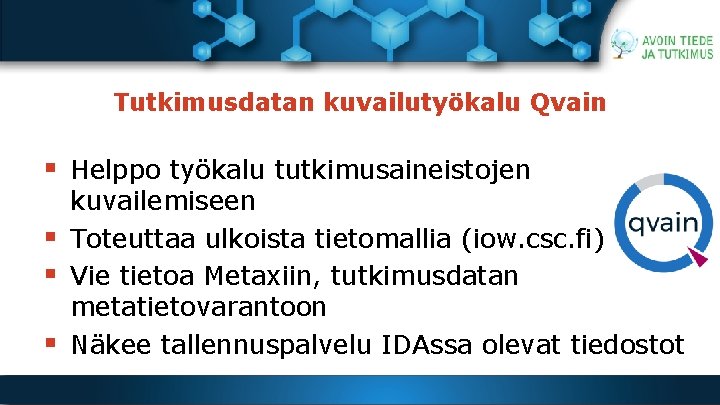 AVOIN TIEDE
JA TUTKIMUS

Tutkimusdatan kuvailutyökalu Qvain

▪ Helppo työkalu tutkimusaineistojen kuvailemiseen
▪ Toteuttaa ulkoista tietomallia (iow.csc.fi)
▪ Vie tietoa Metaxiin, tutkimusdatan metatietovarantoon
▪ Näkee tallennuspalvelu IDAssa olevat tiedostot

qvain